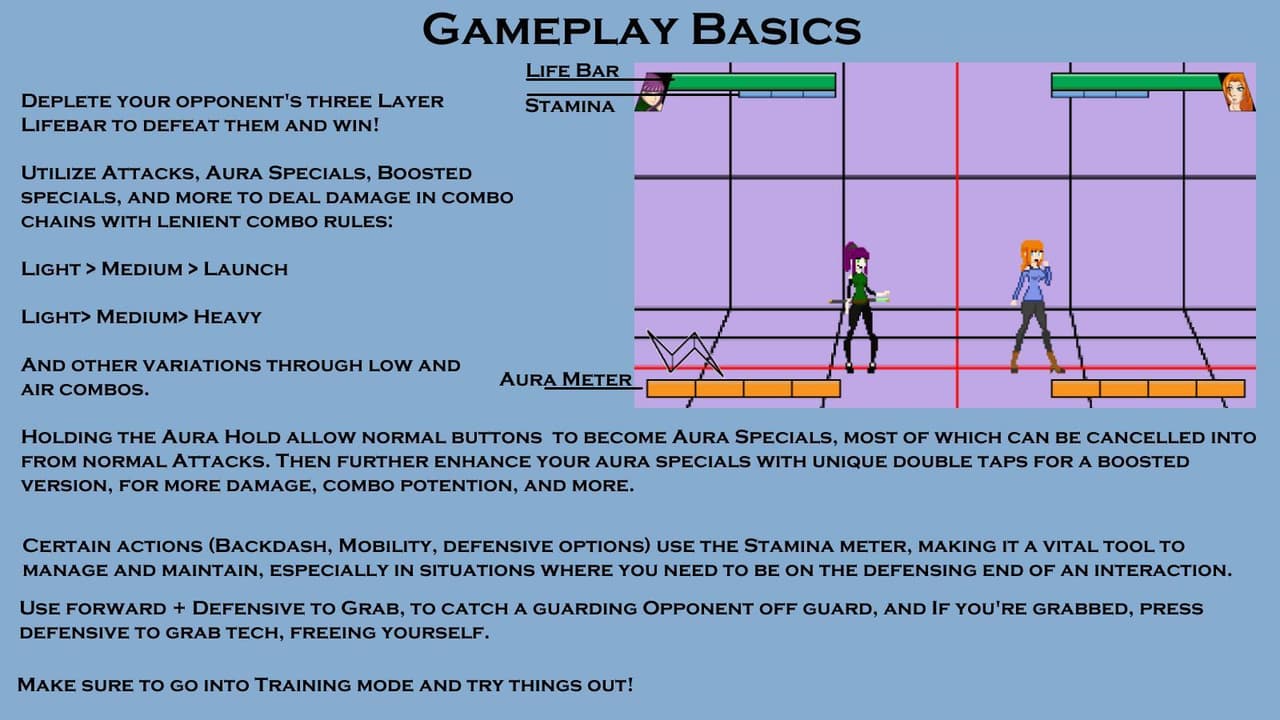 Gameplay Basics

Life Bar

Stamina

Deplete your opponent's three Layer Lifebar to defeat them and win!

Utilize Attacks, Aura Specials, Boosted specials, and more to deal damage in combo chains with lenient combo rules:

Light > Medium > Launch

Light> Medium> Heavy

And other variations through low and air combos.

Aura Meter

Holding the Aura Hold allow normal buttons to become Aura Specials, most of which can be cancelled into from normal Attacks. Then further enhance your aura specials with unique double taps for a boosted version, for more damage, combo potention, and more.

Certain actions (Backdash, Mobility, defensive options) use the Stamina meter, making it a vital tool to manage and maintain, especially in situations where you need to be on the defensing end of an interaction.

Use forward + Defensive to Grab, to catch a guarding Opponent off guard, and If you're grabbed, press defensive to grab tech, freeing yourself.

Make sure to go into Training mode and try things out!